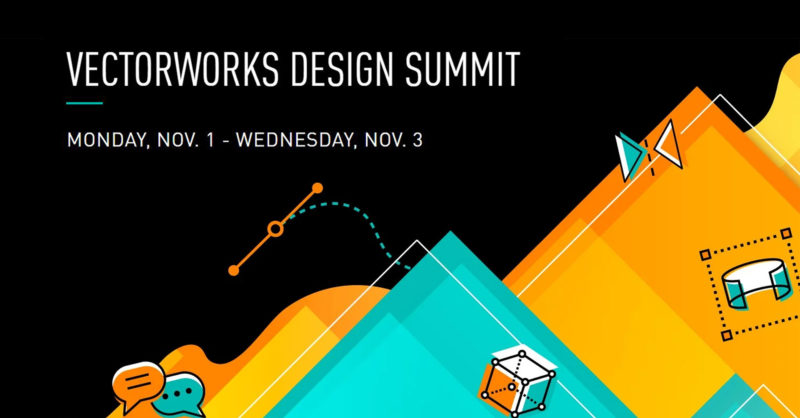 VECTORWORKS DESIGN SUMMIT

MONDAY, NOV. 1 - WEDNESDAY, NOV. 3